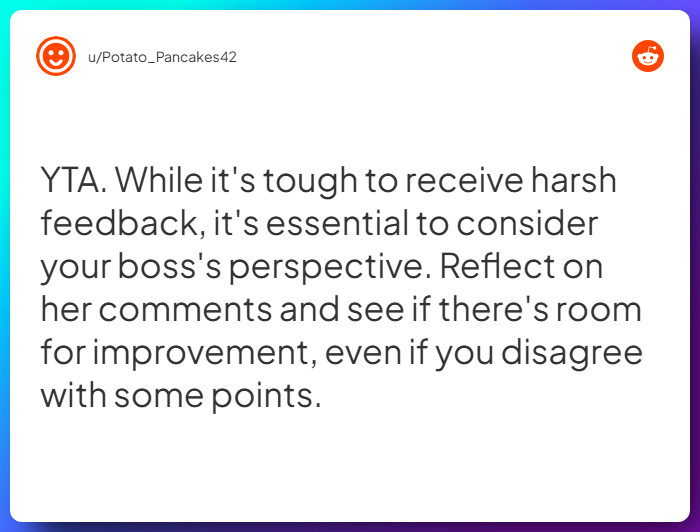 u/Potato_Pancakes42

YTA. While it's tough to receive harsh feedback, it's essential to consider your boss's perspective. Reflect on her comments and see if there's room for improvement, even if you disagree with some points.